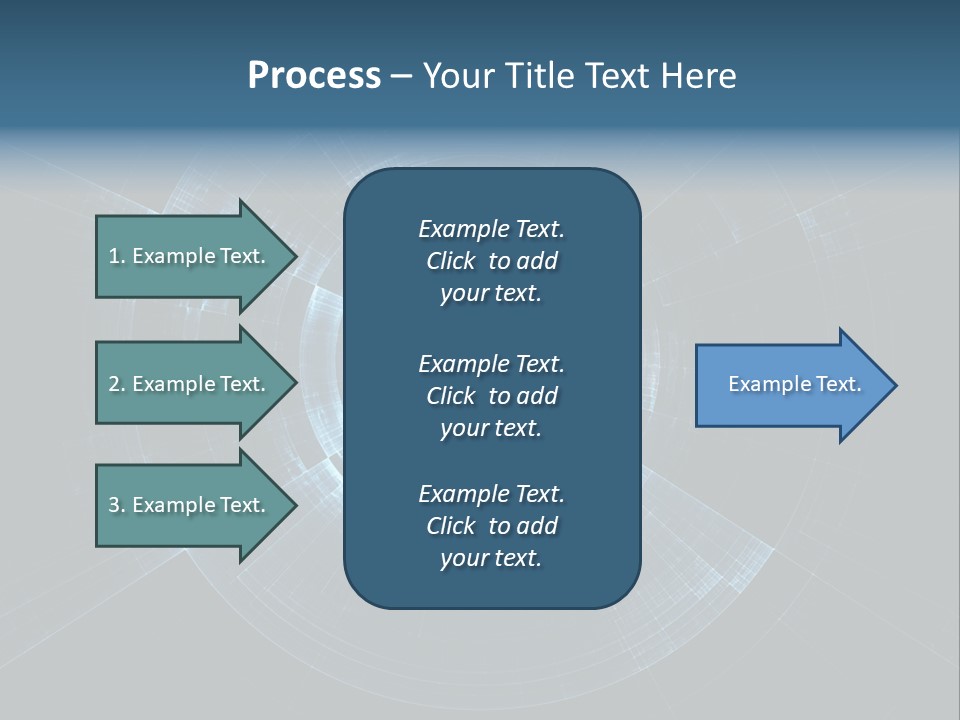 Process – Your Title Text Here

1. Example Text.

2. Example Text.

3. Example Text.

Example Text. Click to add your text.

Example Text. Click to add your text.

Example Text. Click to add your text.

Example Text.